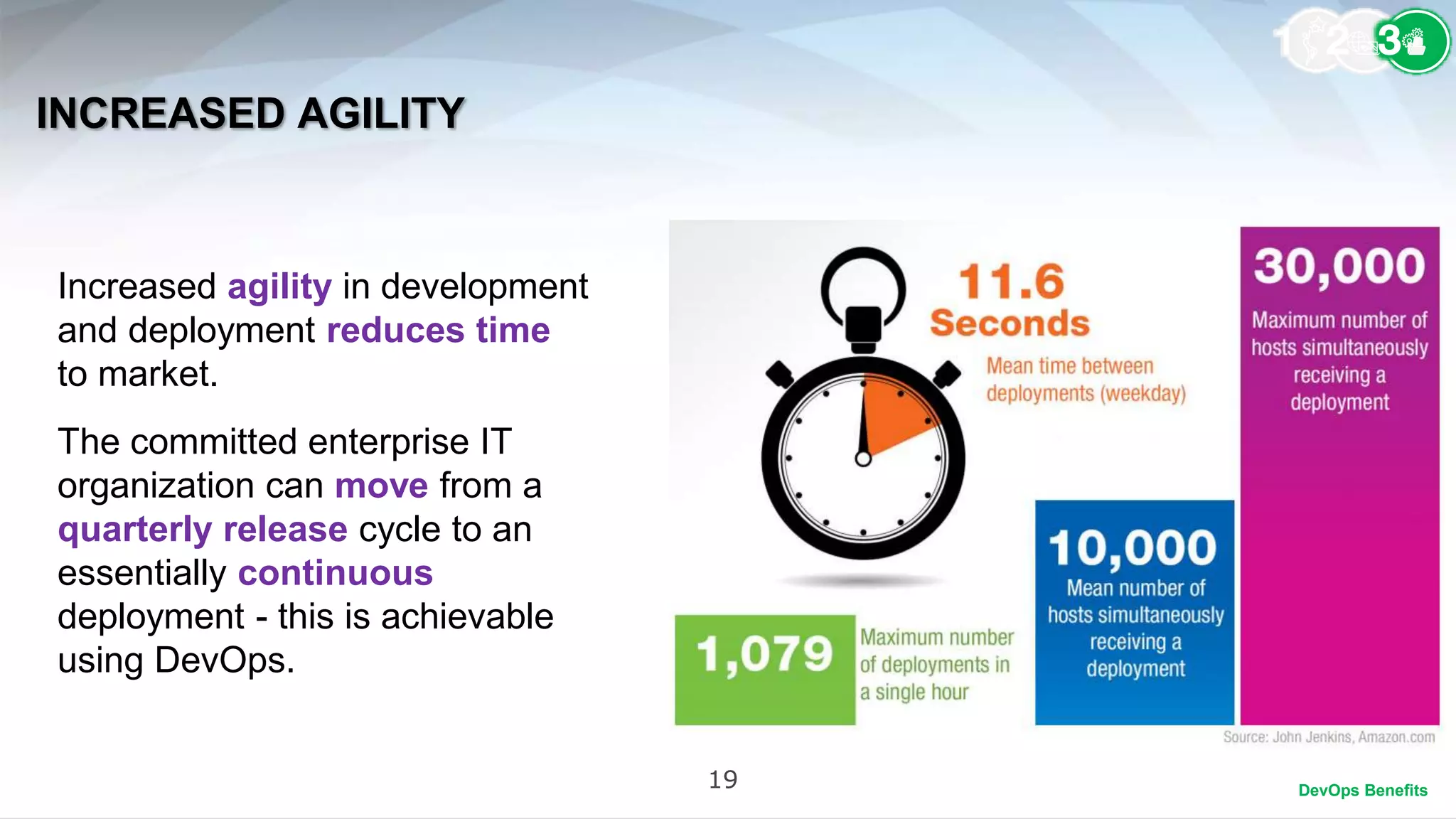 1 2 3

INCREASED AGILITY

Increased agility in development and deployment reduces time to market.

The committed enterprise IT organization can move from a quarterly release cycle to an essentially continuous deployment - this is achievable using DevOps.

11.6 Seconds

Mean time between deployments (weekday)

30,000

Maximum number of hosts simultaneously receiving a deployment

10,000

Mean number of hosts simultaneously receiving a deployment

1,079

Maximum number of deployments in a single hour

Source: John Jenkins, Amazon.com

19

DevOps Benefits